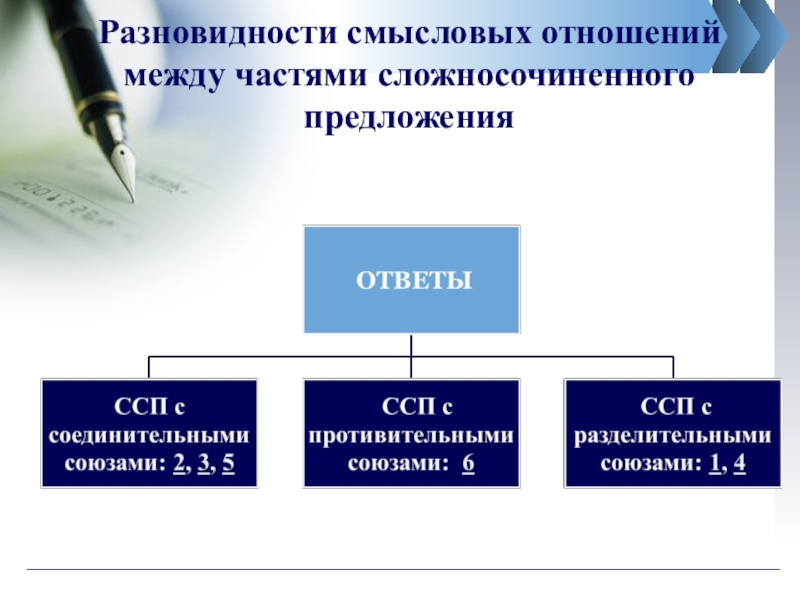 Разновидности смысловых отношений между частями сложносочиненного предложения

ОТВЕТЫ

ССП с соединительными союзами: 2, 3, 5

ССП с противительными союзами: 6

ССП с разделительными союзами: 1, 4